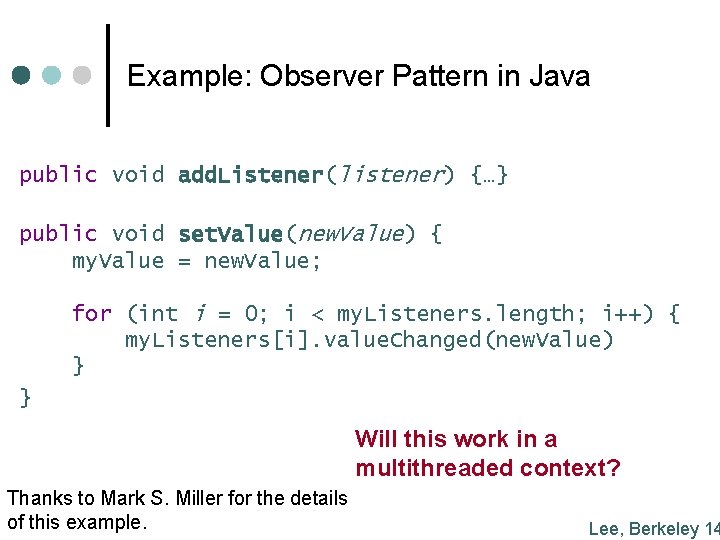 Example: Observer Pattern in Java

public void addListener(listener) {…}

public void setValue(newValue) {
    myValue = newValue;

    for (int i = 0; i < myListeners.length; i++) {
        myListeners[i].valueChanged(newValue)
    }
}

Will this work in a multithreaded context?

Thanks to Mark S. Miller for the details of this example.

Lee, Berkeley 14